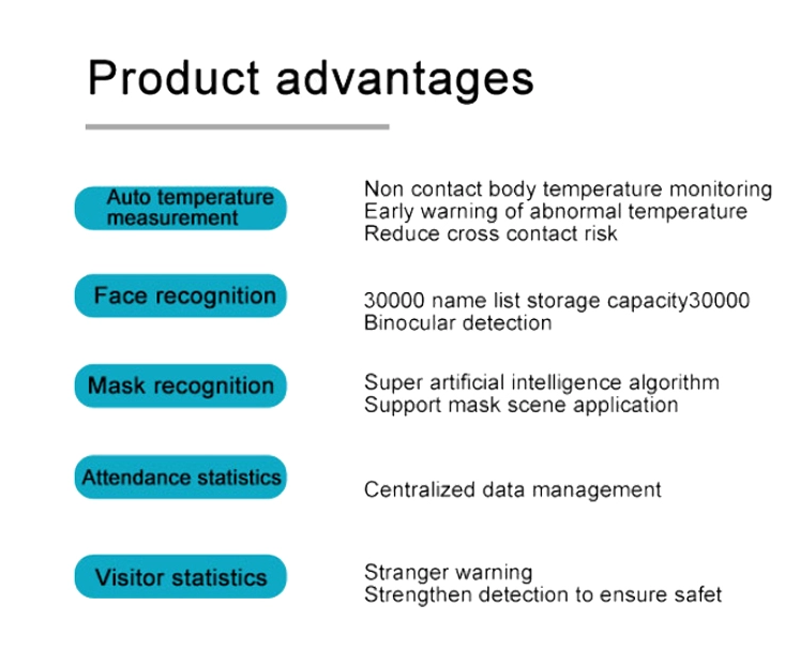 Product advantages

Auto temperature measurement

Non contact body temperature monitoring
Early warning of abnormal temperature
Reduce cross contact risk

Face recognition

30000 name list storage capacity30000
Binocular detection

Mask recognition

Super artificial intelligence algorithm
Support mask scene application

Attendance statistics

Centralized data management

Visitor statistics

Stranger warning
Strengthen detection to ensure safet